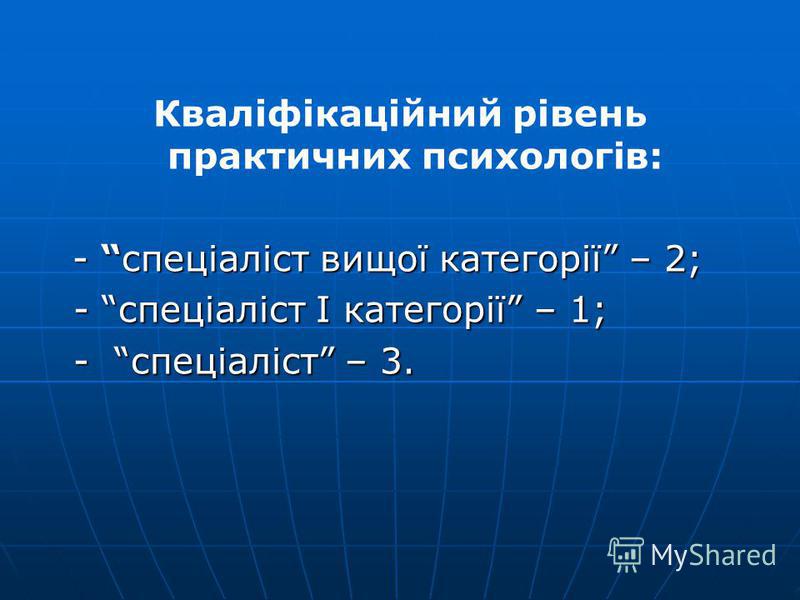 Кваліфікаційний рівень практичних психологів:

- “спеціаліст вищої категорії” – 2;
- “спеціаліст І категорії” – 1;
- “спеціаліст” – 3.

MyShared